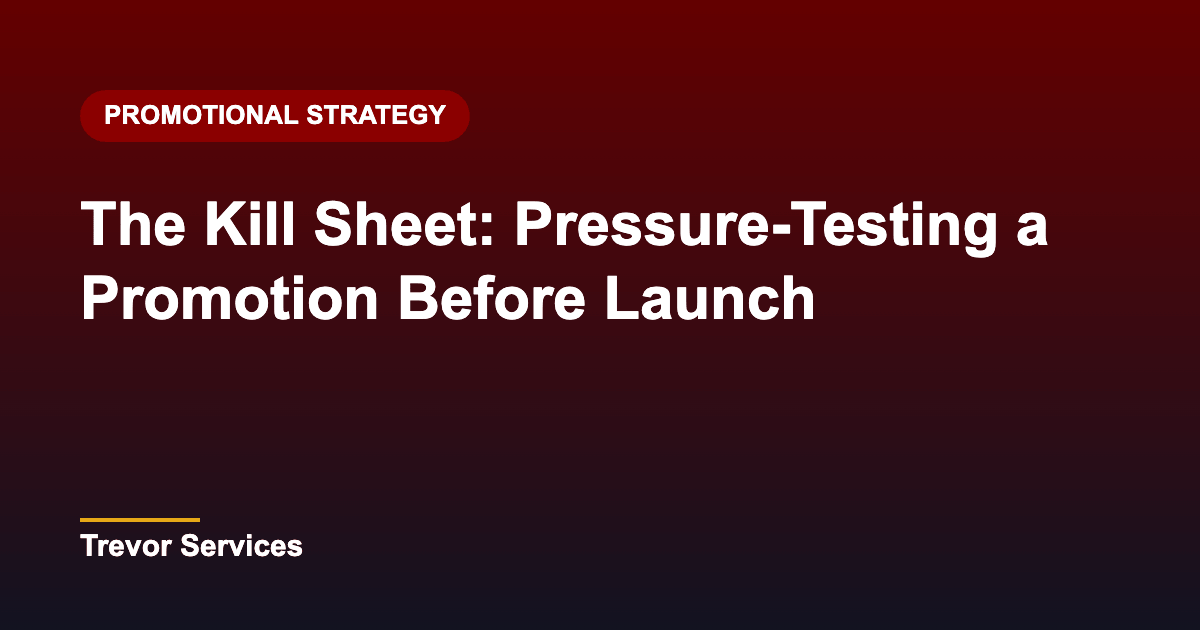 PROMOTIONAL STRATEGY

The Kill Sheet: Pressure-Testing a Promotion Before Launch

Trevor Services